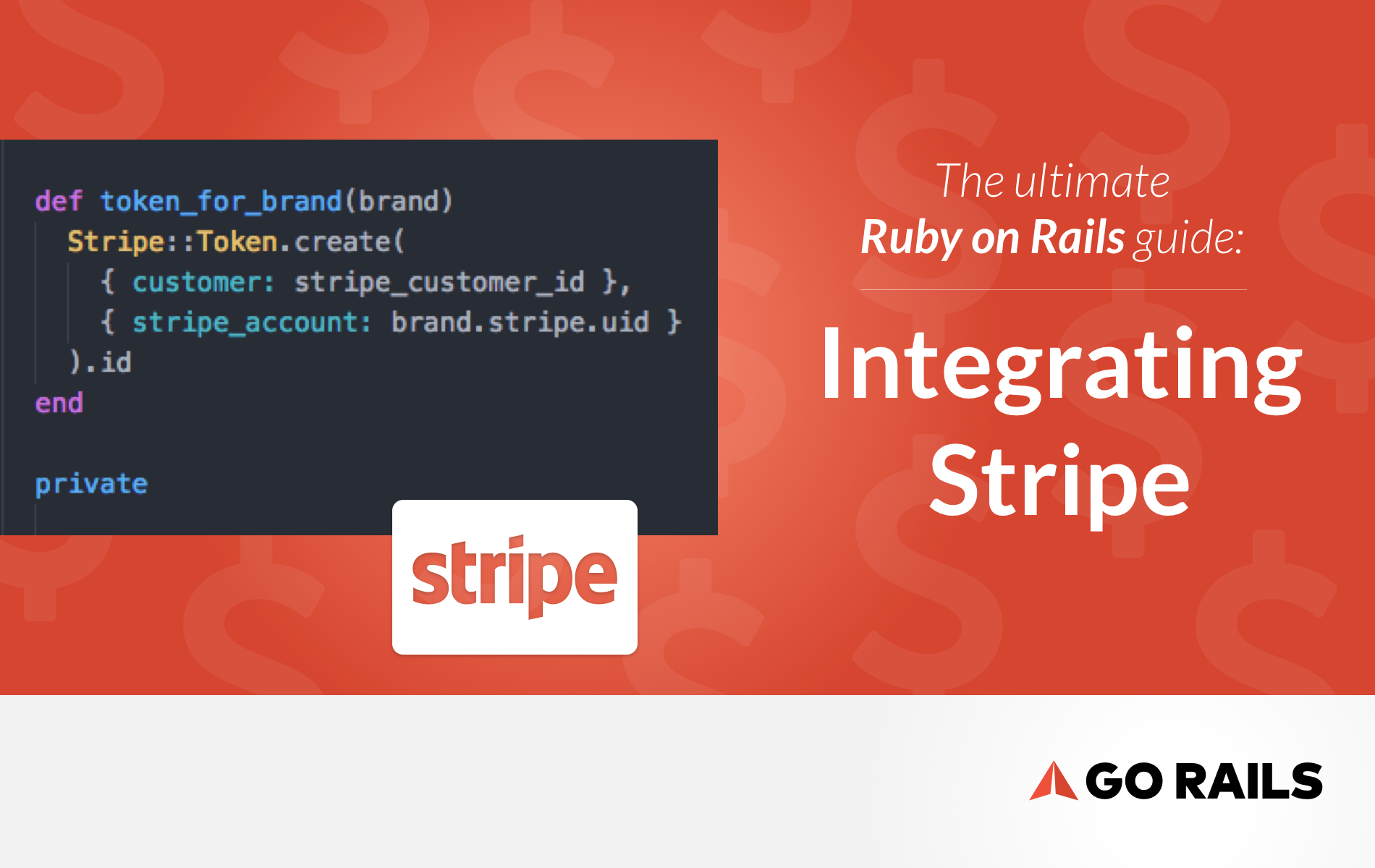 def token_for_brand(brand)
  Stripe::Token.create(
    { customer: stripe_customer_id },
    { stripe_account: brand.stripe.uid }
  ).id
end

private

stripe

The ultimate
Ruby on Rails guide:

Integrating Stripe

GO RAILS